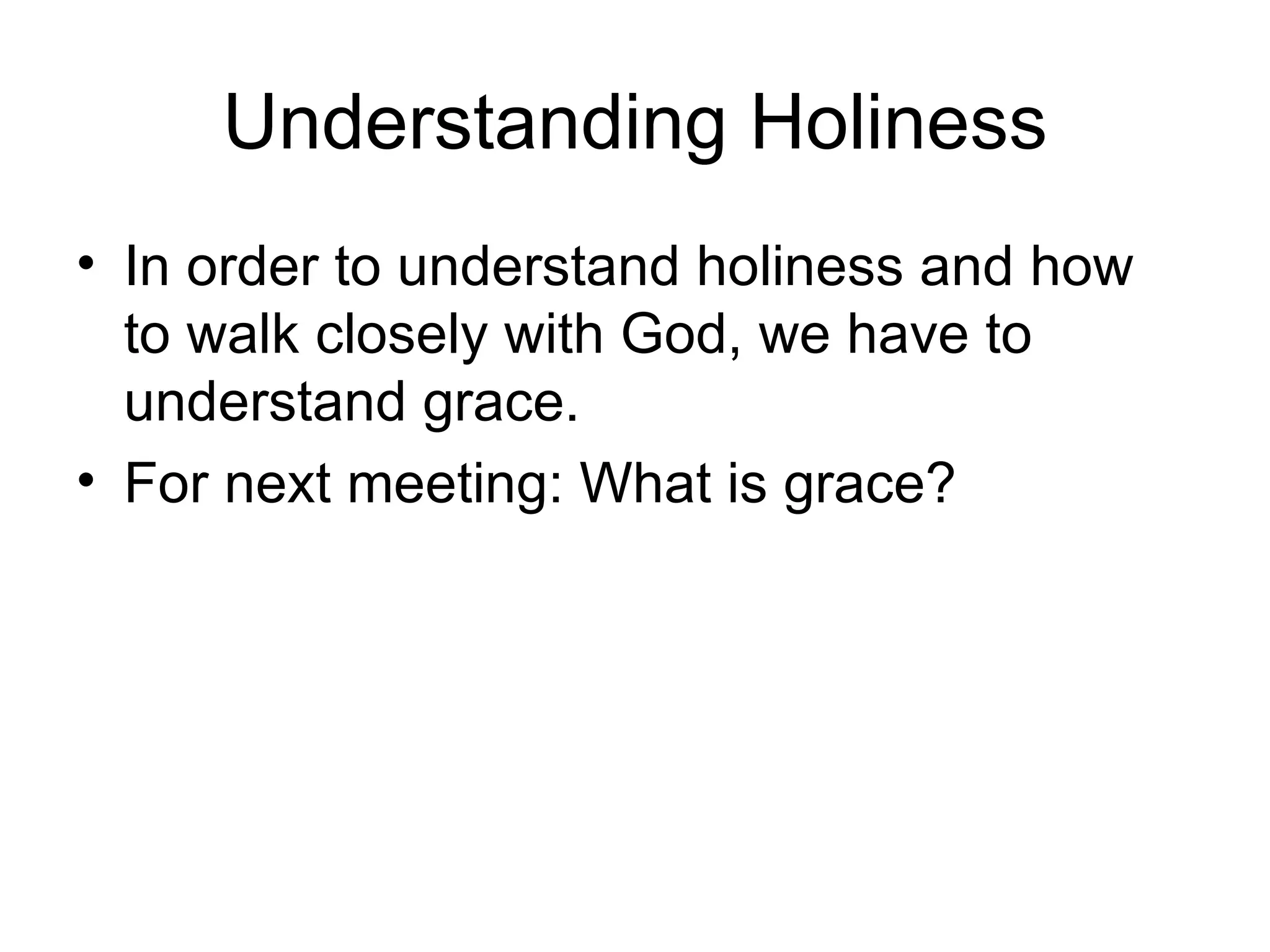 Understanding Holiness

• In order to understand holiness and how to walk closely with God, we have to understand grace.
• For next meeting: What is grace?